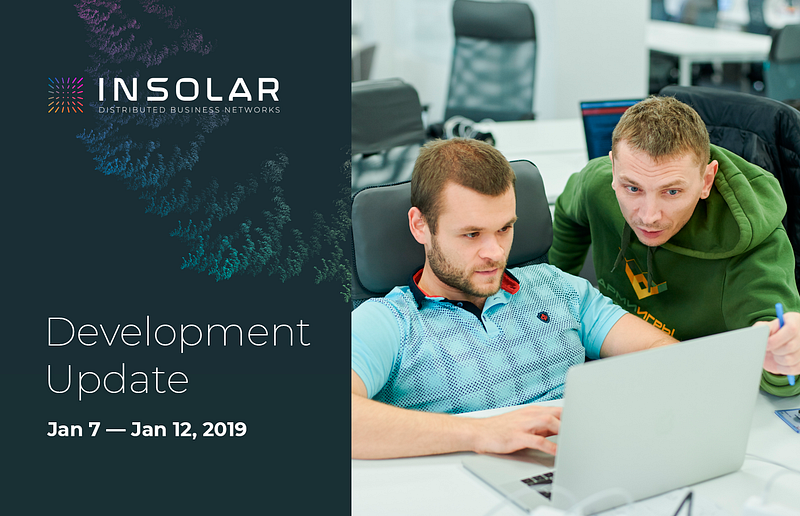 INSOLAR
DISTRIBUTED BUSINESS NETWORKS

Development Update

Jan 7 — Jan 12, 2019